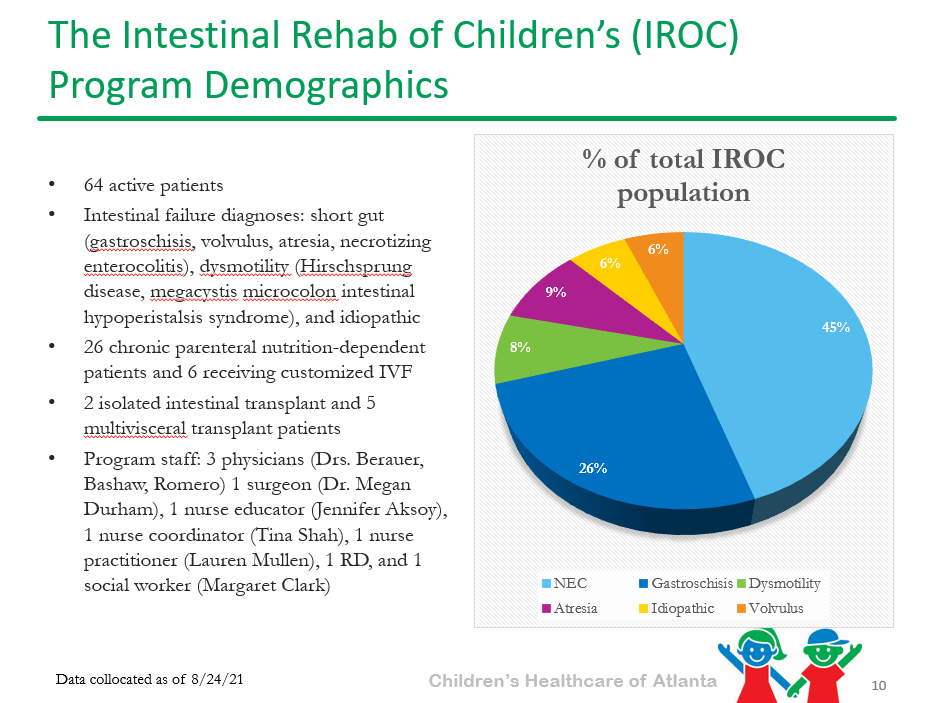 The Intestinal Rehab of Children's (IROC) Program Demographics

• 64 active patients
• Intestinal failure diagnoses: short gut (gastroschisis, volvulus, atresia, necrotizing enterocolitis), dysmotility (Hirschsprung disease, megacystis microcolon intestinal hypoperistalsis syndrome), and idiopathic
• 26 chronic parenteral nutrition-dependent patients and 6 receiving customized IVF
• 2 isolated intestinal transplant and 5 multivisceral transplant patients
• Program staff: 3 physicians (Drs. Berauer, Bashaw, Romero) 1 surgeon (Dr. Megan Durham), 1 nurse educator (Jennifer Aksoy), 1 nurse coordinator (Tina Shah), 1 nurse practitioner (Lauren Mullen), 1 RD, and 1 social worker (Margaret Clark)

% of total IROC population

45%
26%
8%
9%
6%
6%

NEC
Gastroschisis
Dysmotility
Atresia
Idiopathic
Volvulus

Data collocated as of 8/24/21

Children's Healthcare of Atlanta

10